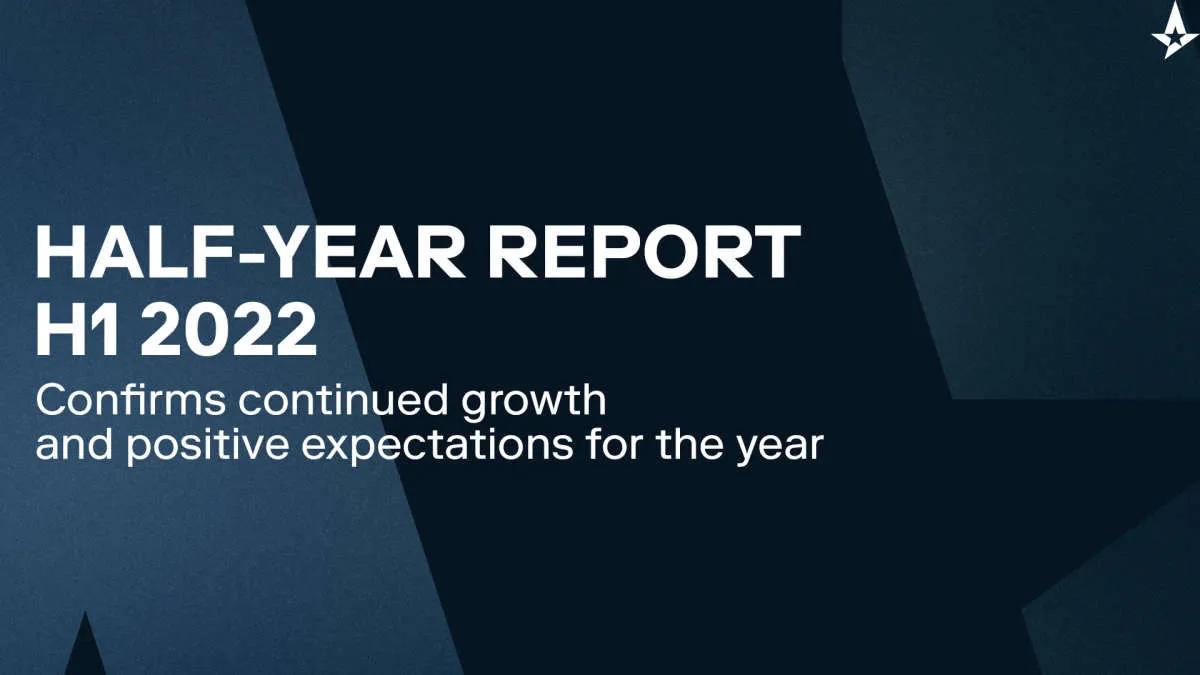 HALF-YEAR REPORT
H1 2022

Confirms continued growth and positive expectations for the year